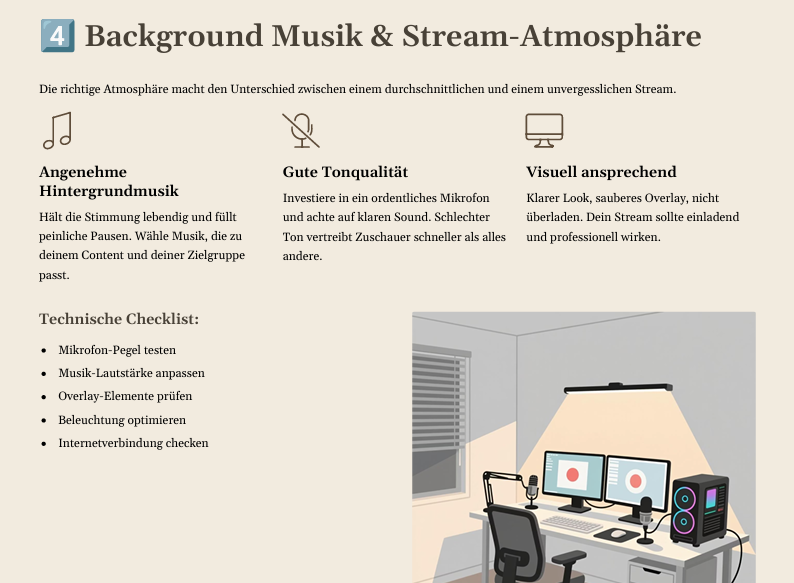 4️⃣ Background Musik & Stream-Atmosphäre

Die richtige Atmosphäre macht den Unterschied zwischen einem durchschnittlichen und einem unvergesslichen Stream.

Angenehme Hintergrundmusik

Hält die Stimmung lebendig und füllt peinliche Pausen. Wähle Musik, die zu deinem Content und deiner Zielgruppe passt.

Gute Tonqualität

Investiere in ein ordentliches Mikrofon und achte auf klaren Sound. Schlechter Ton vertreibt Zuschauer schneller als alles andere.

Visuell ansprechend

Klarer Look, sauberes Overlay, nicht überladen. Dein Stream sollte einladend und professionell wirken.

Technische Checklist:

- Mikrofon-Pegel testen
- Musik-Lautstärke anpassen
- Overlay-Elemente prüfen
- Beleuchtung optimieren
- Internetverbindung checken